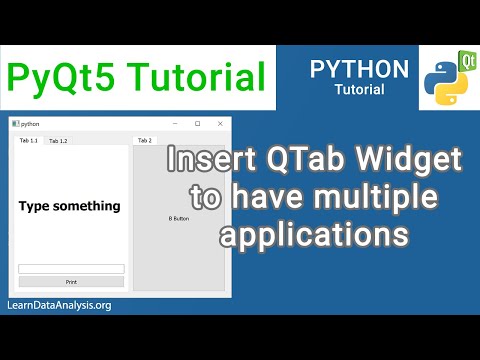 PyQt5 Tutorial

PYTHON
Tutorial

Qt

python

Tab 1.1 Tab 1.2

Tab 2

Type something

B Button

Print

Insert QTab Widget to have multiple applications

LearnDataAnalysis.org